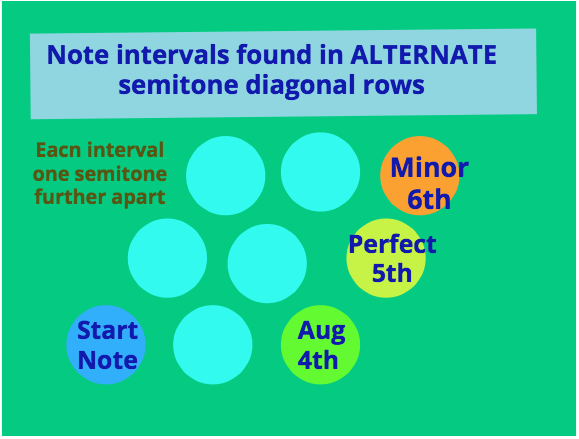 Note intervals found in ALTERNATE semitone diagonal rows

Eacn interval one semitone further apart

Minor 6th

Perfect 5th

Start Note

Aug 4th